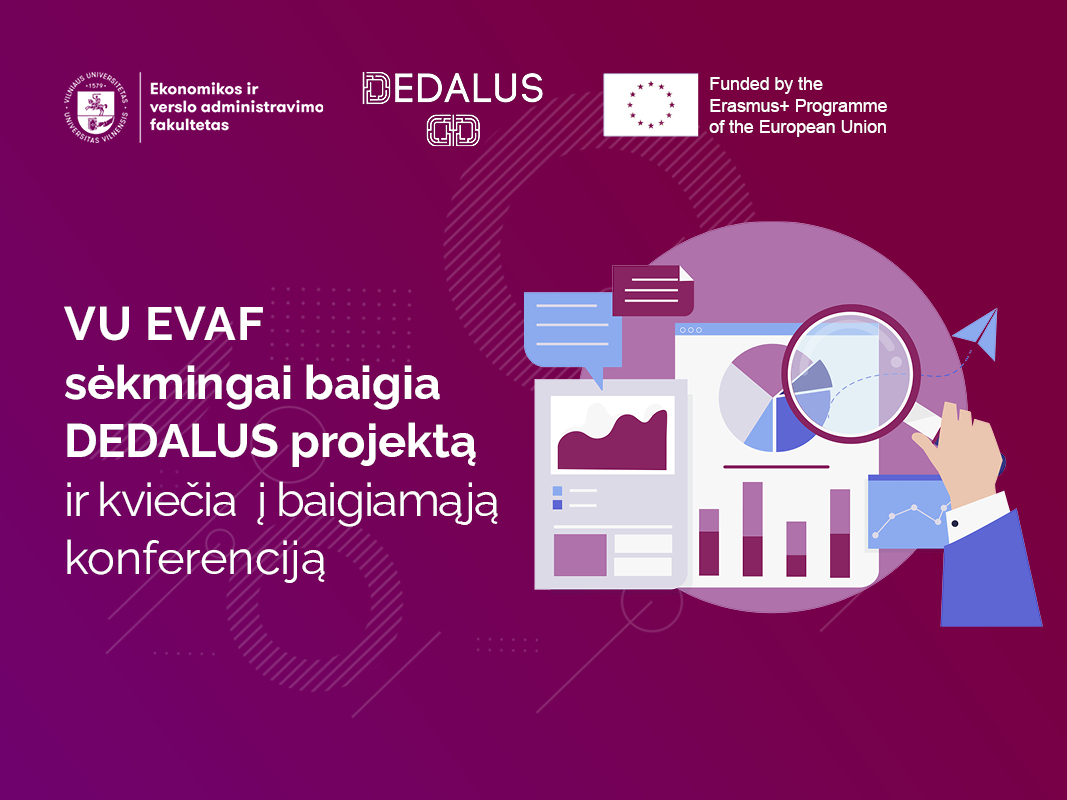 VILNIAUS UNIVERSITETAS • 1579 • UNIVERSITAS VILNENSIS

Ekonomikos ir verslo administravimo fakultetas

DEDALUS

Funded by the Erasmus+ Programme of the European Union

VU EVAF sėkmingai baigia DEDALUS projektą ir kviečia į baigiamąją konferenciją